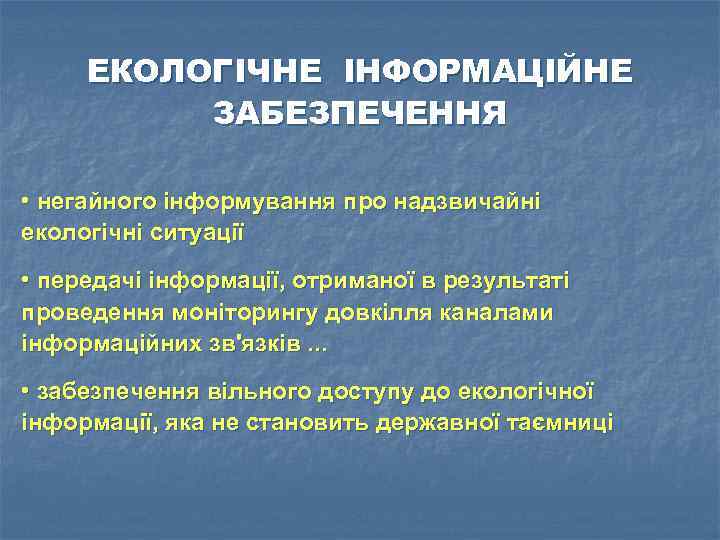 ЕКОЛОГІЧНЕ ІНФОРМАЦІЙНЕ ЗАБЕЗПЕЧЕННЯ

• негайного інформування про надзвичайні екологічні ситуації

• передачі інформації, отриманої в результаті проведення моніторингу довкілля каналами інформаційних зв'язків ...

• забезпечення вільного доступу до екологічної інформації, яка не становить державної таємниці